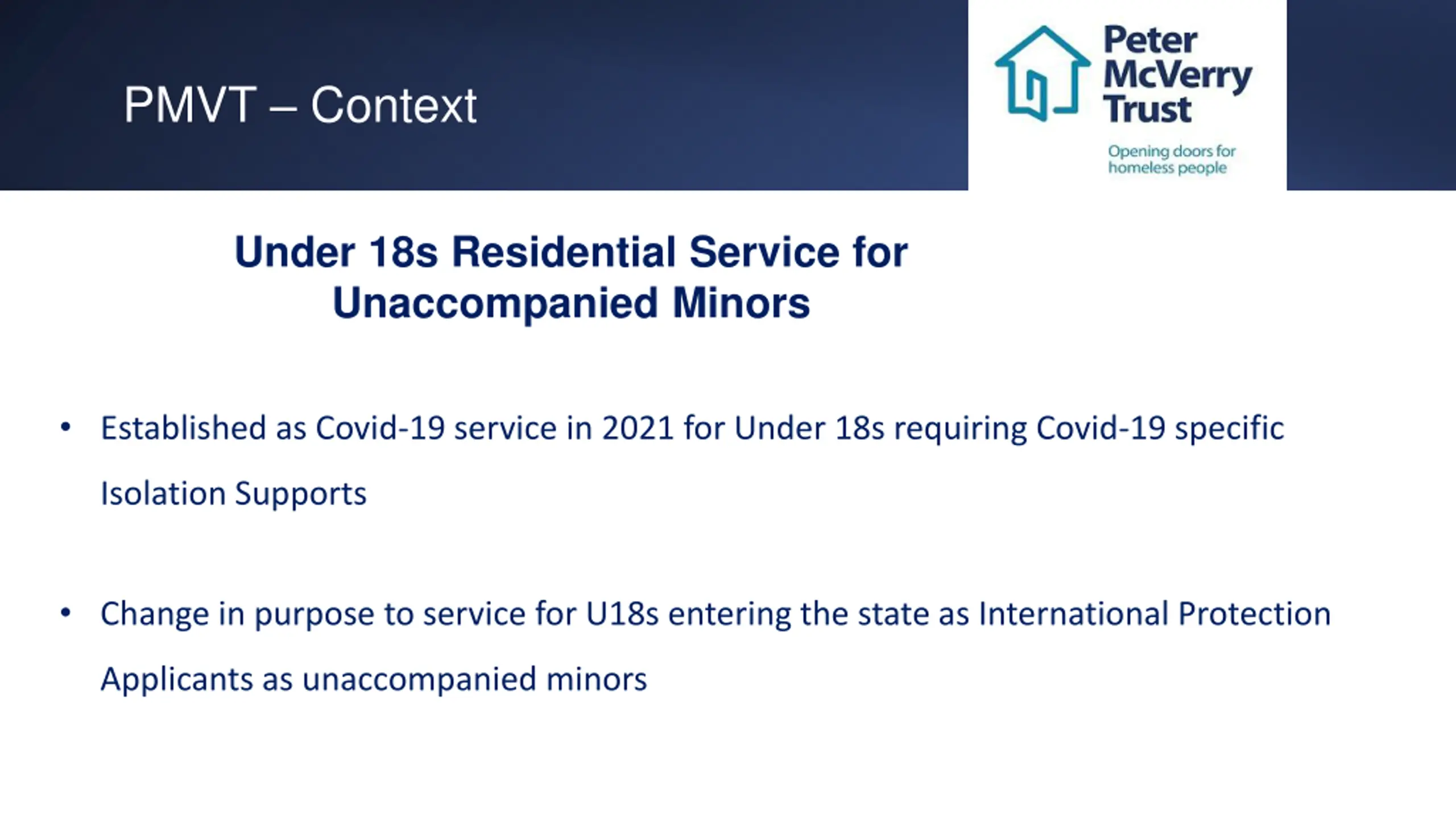 PMVT – Context

Peter McVerry Trust

Opening doors for homeless people

Under 18s Residential Service for Unaccompanied Minors

• Established as Covid-19 service in 2021 for Under 18s requiring Covid-19 specific Isolation Supports

• Change in purpose to service for U18s entering the state as International Protection Applicants as unaccompanied minors